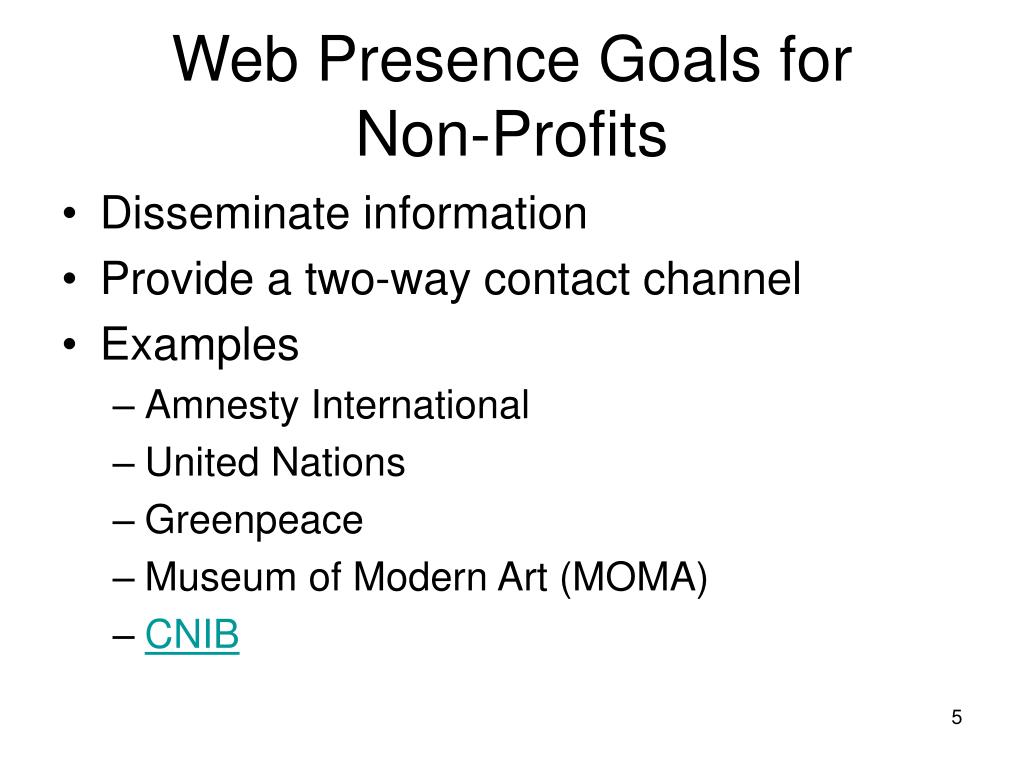 Web Presence Goals for Non-Profits

• Disseminate information
• Provide a two-way contact channel
• Examples
– Amnesty International
– United Nations
– Greenpeace
– Museum of Modern Art (MOMA)
– CNIB

5